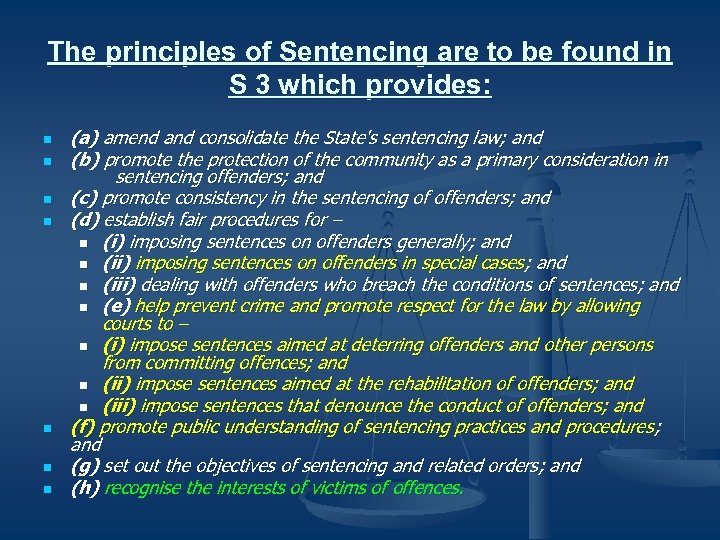 The principles of Sentencing are to be found in S 3 which provides:

- (a) amend and consolidate the State's sentencing law; and
- (b) promote the protection of the community as a primary consideration in sentencing offenders; and
- (c) promote consistency in the sentencing of offenders; and
- (d) establish fair procedures for –
  - (i) imposing sentences on offenders generally; and
  - (ii) imposing sentences on offenders in special cases; and
  - (iii) dealing with offenders who breach the conditions of sentences; and
  - (e) help prevent crime and promote respect for the law by allowing courts to –
  - (i) impose sentences aimed at deterring offenders and other persons from committing offences; and
  - (ii) impose sentences aimed at the rehabilitation of offenders; and
  - (iii) impose sentences that denounce the conduct of offenders; and
- (f) promote public understanding of sentencing practices and procedures; and
- (g) set out the objectives of sentencing and related orders; and
- (h) recognise the interests of victims of offences.